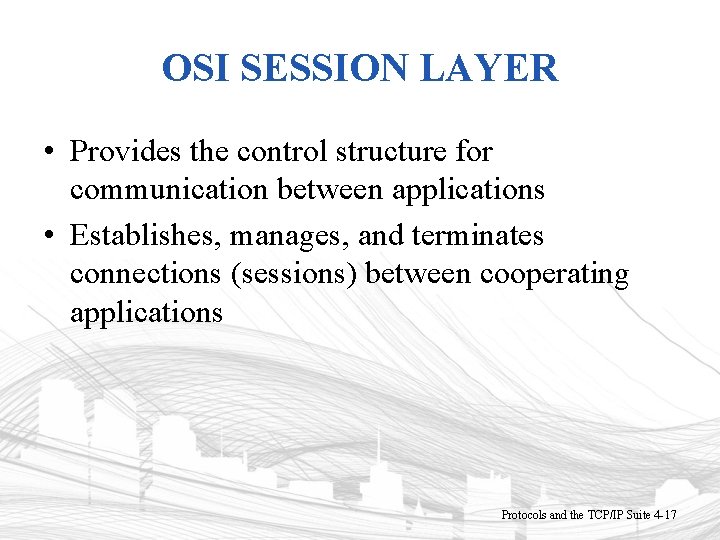 OSI SESSION LAYER

• Provides the control structure for communication between applications
• Establishes, manages, and terminates connections (sessions) between cooperating applications

Protocols and the TCP/IP Suite 4-17